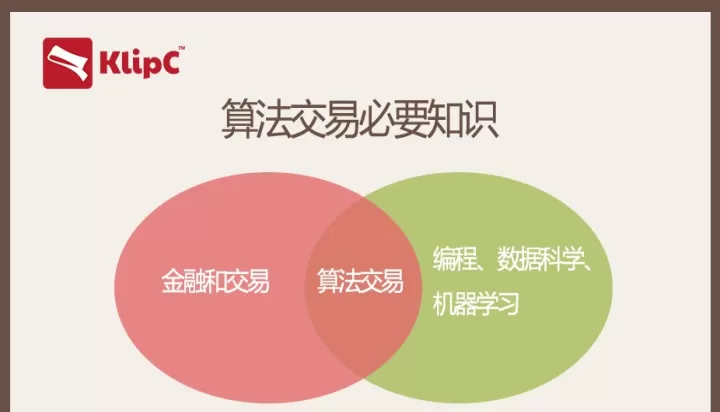 KlipC™

算法交易必要知识

金融和交易

算法交易

编程、数据科学、机器学习